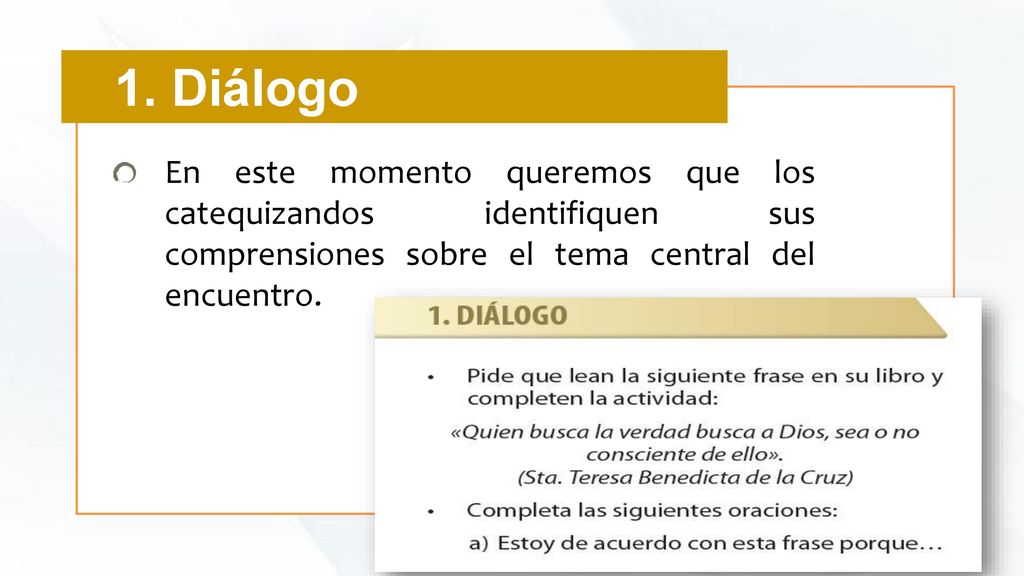 1. Diálogo

En este momento queremos que los catequizandos identifiquen sus comprensiones sobre el tema central del encuentro.

1. DIÁLOGO

• Pide que lean la siguiente frase en su libro y completen la actividad:

«Quien busca la verdad busca a Dios, sea o no consciente de ello».
(Sta. Teresa Benedicta de la Cruz)

• Completa las siguientes oraciones:

a) Estoy de acuerdo con esta frase porque…